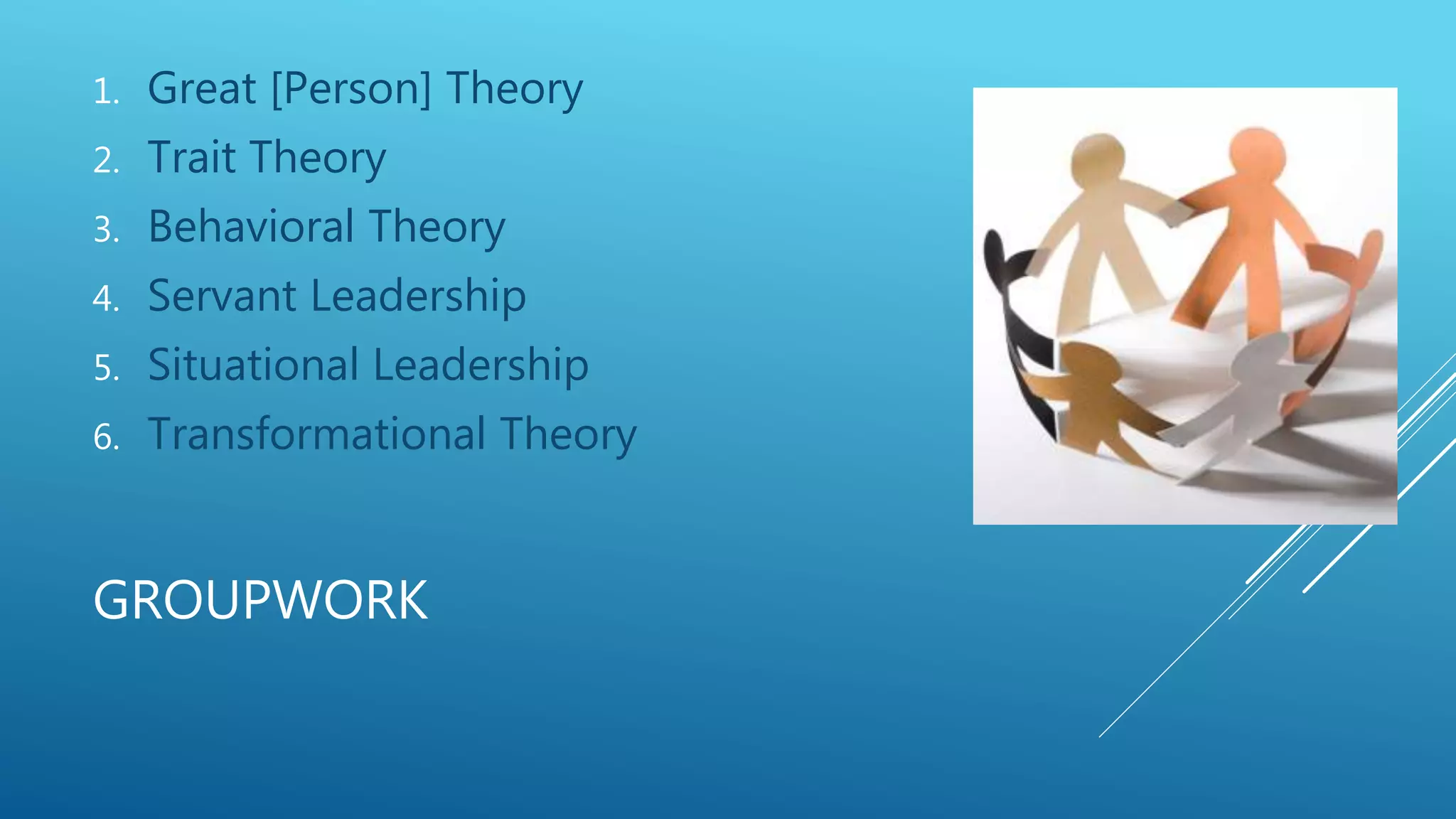 1. Great [Person] Theory
2. Trait Theory
3. Behavioral Theory
4. Servant Leadership
5. Situational Leadership
6. Transformational Theory

GROUPWORK